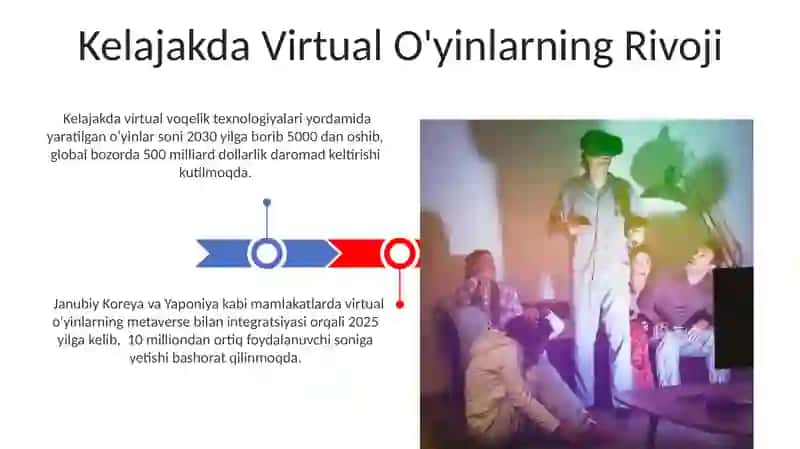 Kelajakda Virtual O'yinlarning Rivoji

Kelajakda virtual voqelik texnologiyalari yordamida yaratilgan o'yinlar soni 2030 yilga borib 5000 dan oshib, global bozorda 500 milliard dollarlik daromad keltirishi kutilmoqda.

Janubiy Koreya va Yaponiya kabi mamlakatlarda virtual o'yinlarning metaverse bilan integratsiyasi orqali 2025 yilga kelib, 10 milliondan ortiq foydalanuvchi soniga yetishi bashorat qilinmoqda.